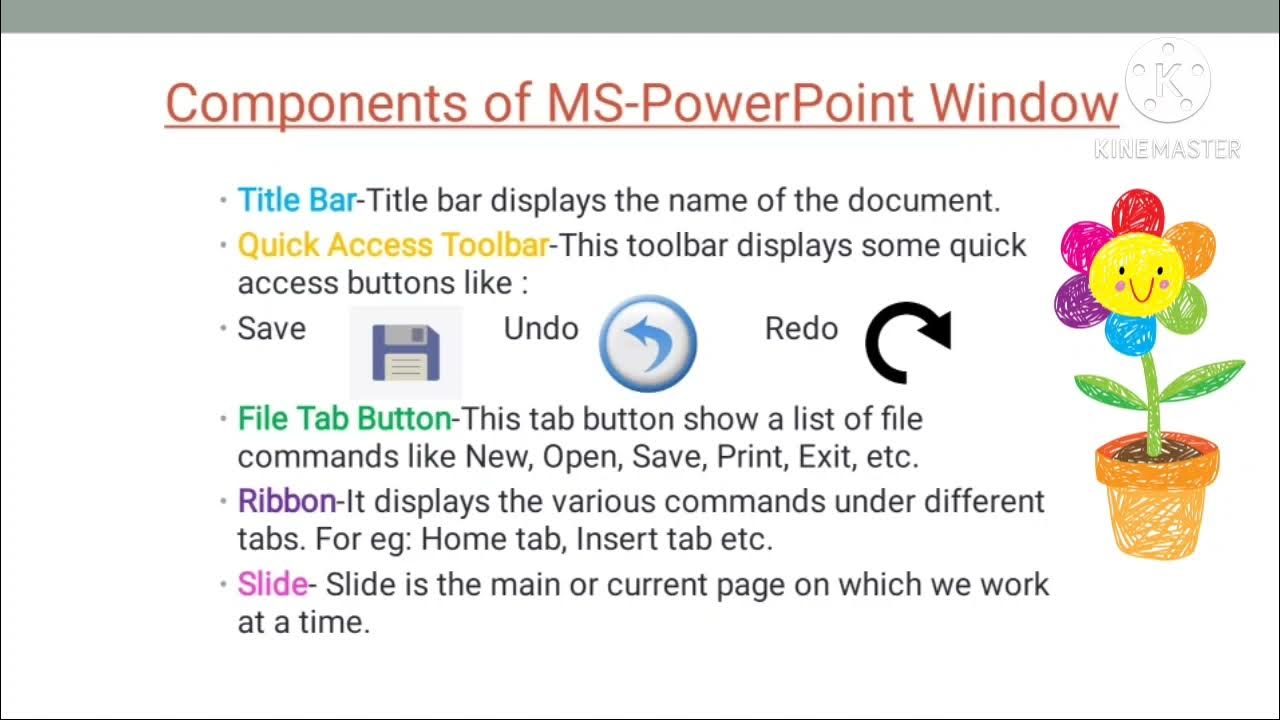 Components of MS-PowerPoint Window

KINEMASTER

• Title Bar-Title bar displays the name of the document.
• Quick Access Toolbar-This toolbar displays some quick access buttons like :
• Save Undo Redo
• File Tab Button-This tab button show a list of file commands like New, Open, Save, Print, Exit, etc.
• Ribbon-It displays the various commands under different tabs. For eg: Home tab, Insert tab etc.
• Slide- Slide is the main or current page on which we work at a time.